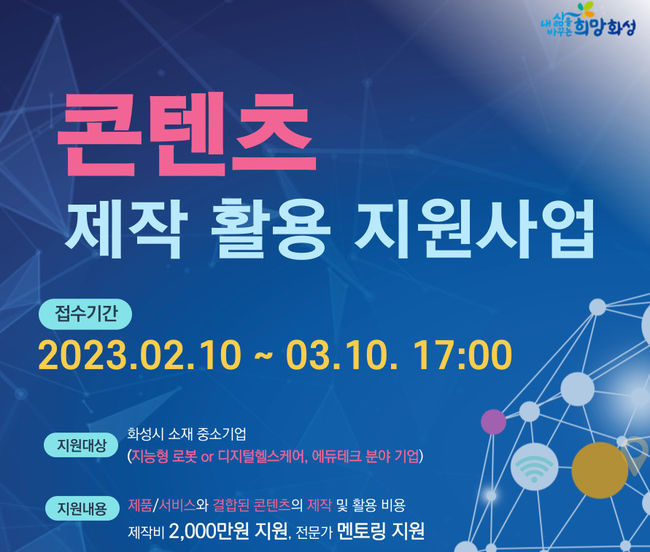 내 삶을 바꾸는 희망화성

콘텐츠
제작 활용 지원사업

접수기간
2023.02.10 ~ 03.10. 17:00

지원대상
화성시 소재 중소기업
(지능형 로봇 or 디지털헬스케어, 에듀테크 분야 기업)

지원내용
제품/서비스와 결합된 콘텐츠의 제작 및 활용 비용
제작비 2,000만원 지원, 전문가 멘토링 지원